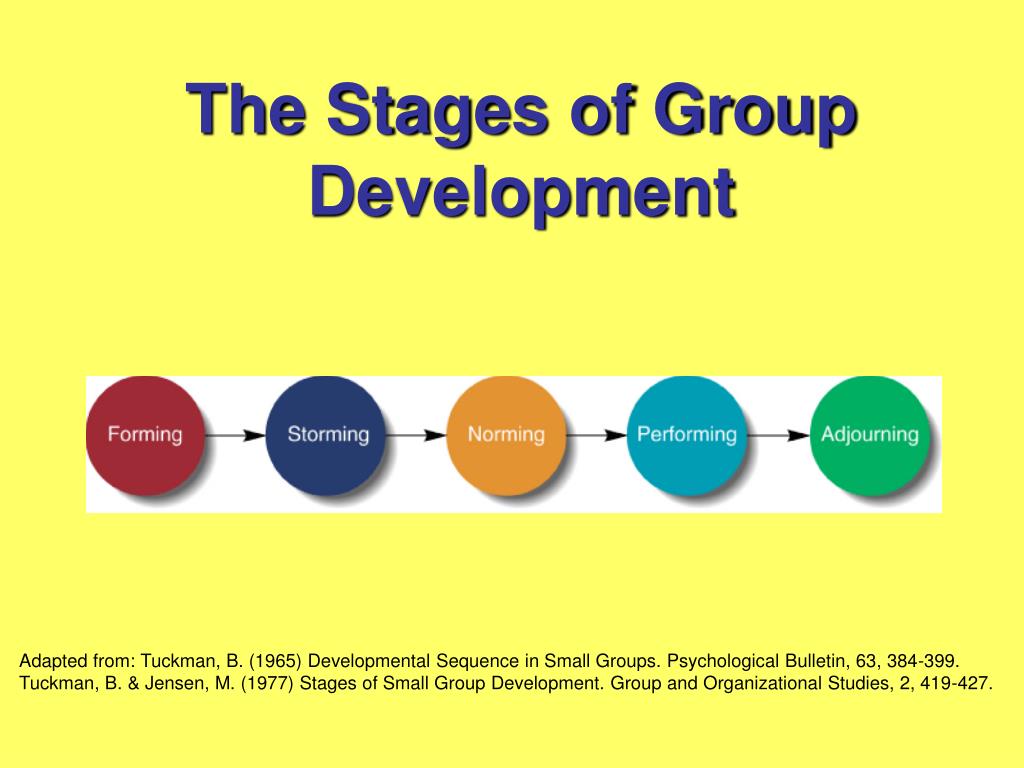 The Stages of Group Development

Forming

Storming

Norming

Performing

Adjourning

Adapted from: Tuckman, B. (1965) Developmental Sequence in Small Groups. Psychological Bulletin, 63, 384-399.
Tuckman, B. & Jensen, M. (1977) Stages of Small Group Development. Group and Organizational Studies, 2, 419-427.